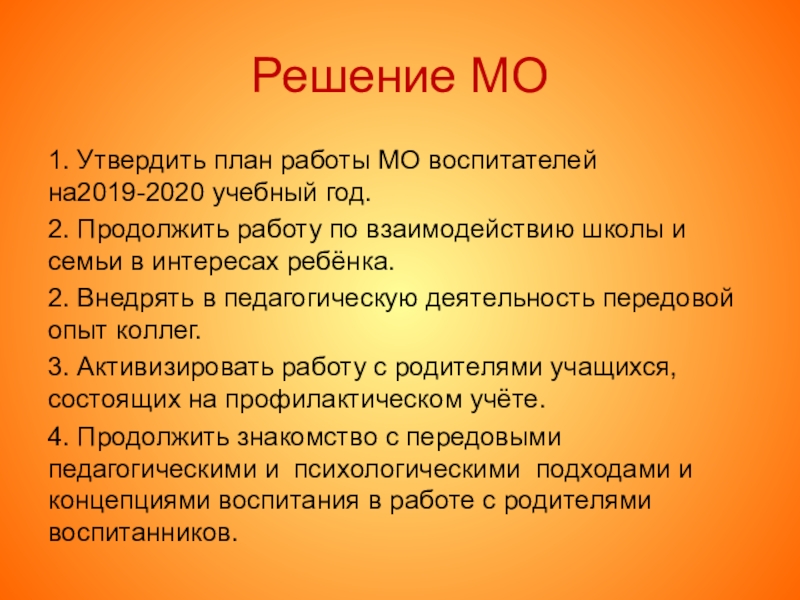 Решение МО

1. Утвердить план работы МО воспитателей на2019-2020 учебный год.

2. Продолжить работу по взаимодействию школы и семьи в интересах ребёнка.

2. Внедрять в педагогическую деятельность передовой опыт коллег.

3. Активизировать работу с родителями учащихся, состоящих на профилактическом учёте.

4. Продолжить знакомство с передовыми педагогическими и психологическими подходами и концепциями воспитания в работе с родителями воспитанников.